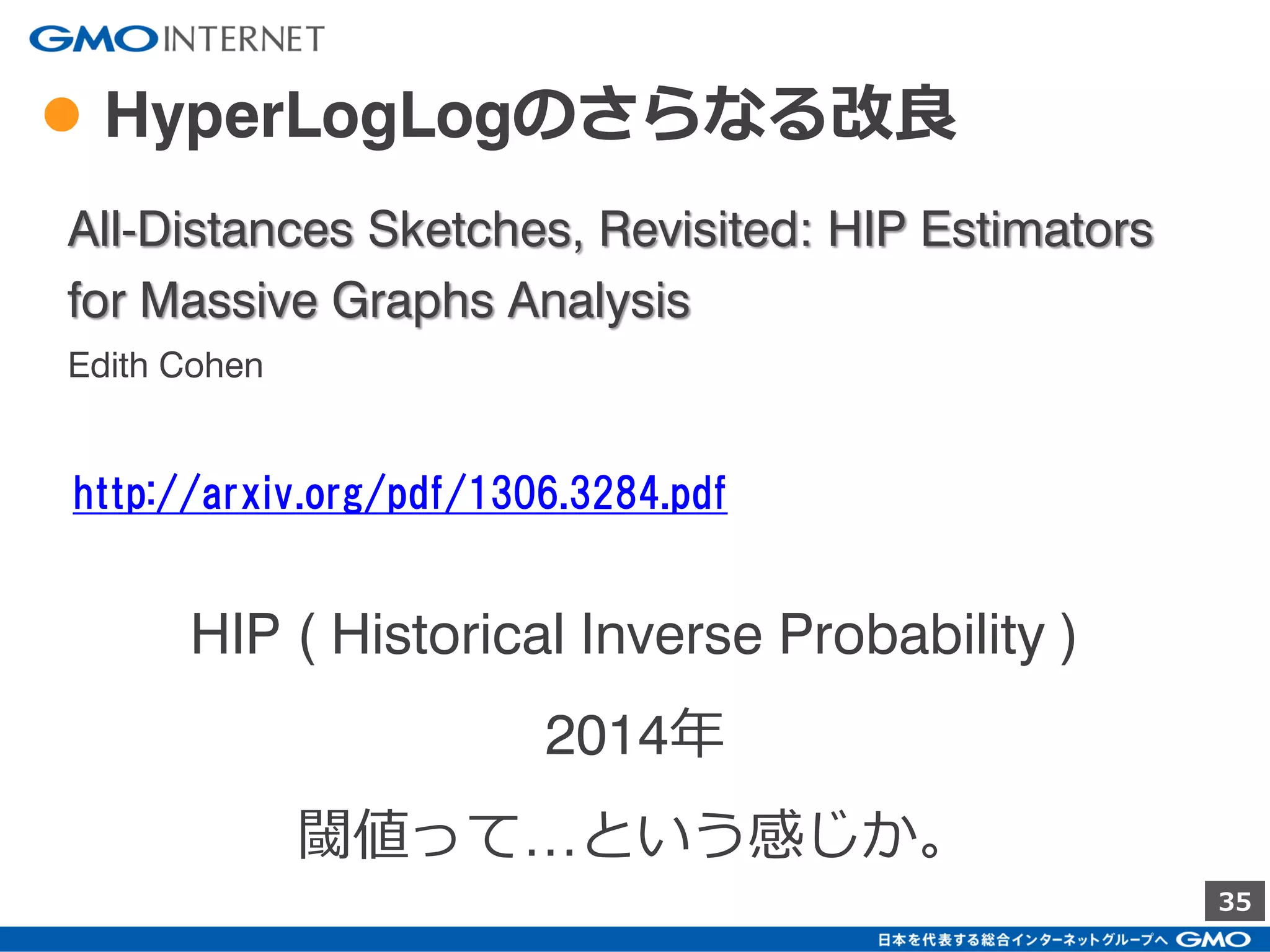 GMO INTERNET

HyperLogLogのさらなる改良

All-Distances Sketches, Revisited: HIP Estimators for Massive Graphs Analysis

Edith Cohen

http://arxiv.org/pdf/1306.3284.pdf

HIP ( Historical Inverse Probability )

2014年

閾値って...という感じか。

35

日本を代表する総合インターネットグループへ GMO